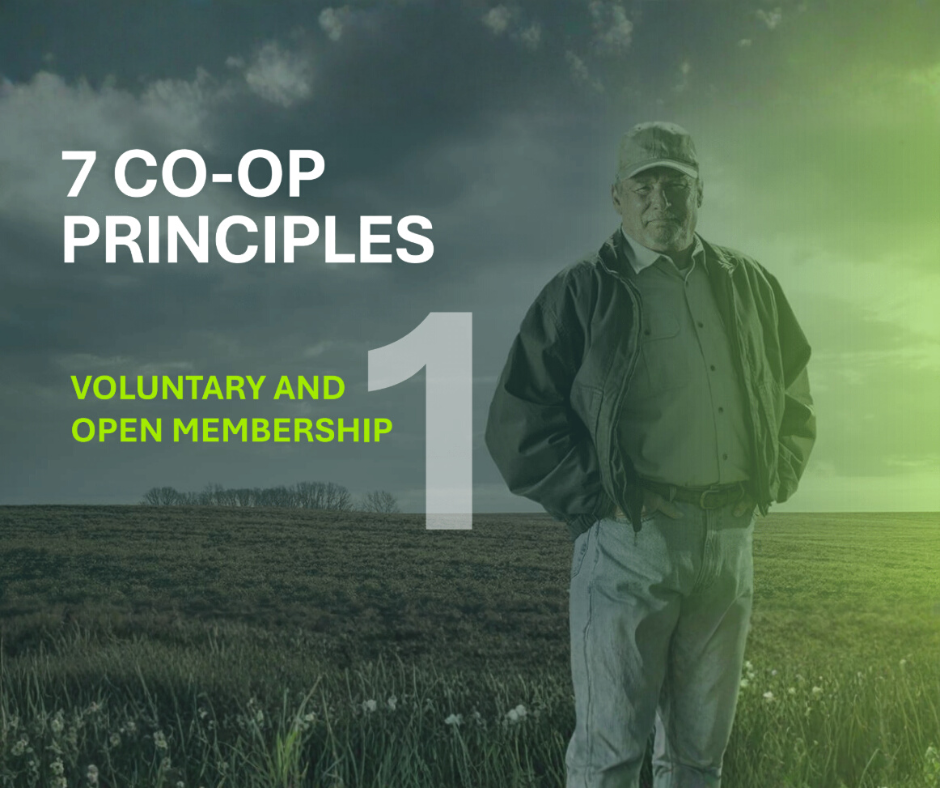 7 CO-OP PRINCIPLES

1

VOLUNTARY AND OPEN MEMBERSHIP